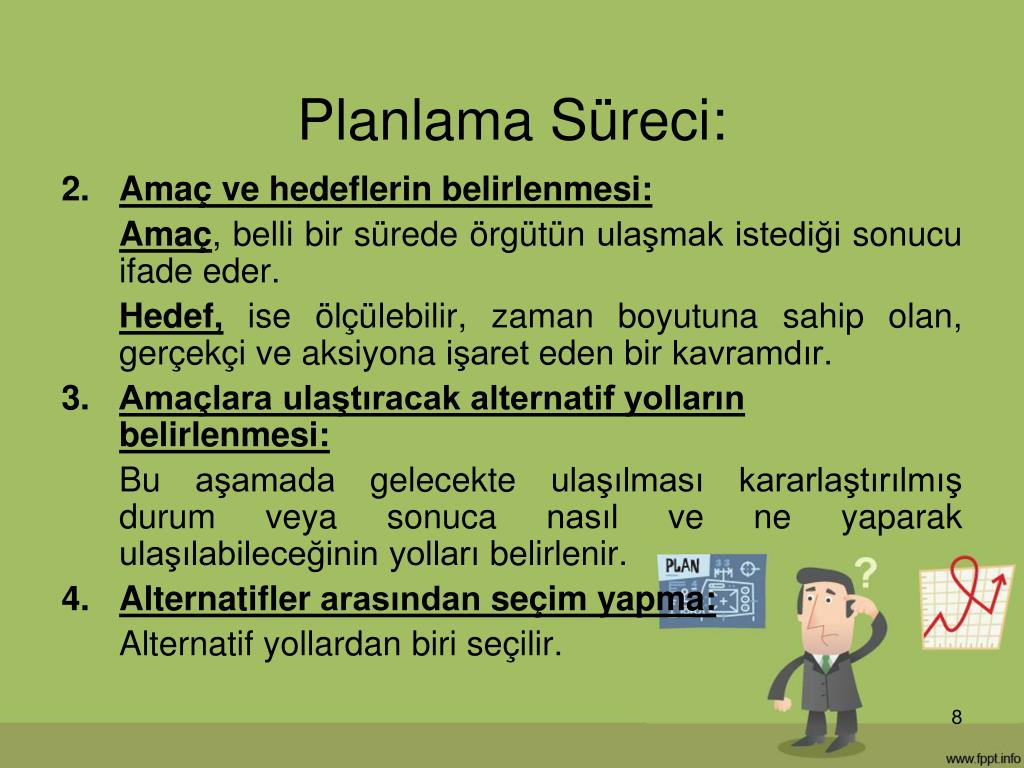 Planlama Süreci:

2. Amaç ve hedeflerin belirlenmesi:

Amaç, belli bir sürede örgütün ulaşmak istediği sonucu ifade eder.

Hedef, ise ölçülebilir, zaman boyutuna sahip olan, gerçekçi ve aksiyona işaret eden bir kavramdır.

3. Amaçlara ulaştıracak alternatif yolların belirlenmesi:

Bu aşamada gelecekte ulaşılması kararlaştırılmış durum veya sonuca nasıl ve ne yaparak ulaşılabileceğinin yolları belirlenir.

4. Alternatifler arasından seçim yapma:

Alternatif yollardan biri seçilir.

PLAN

?

8

www.fppt.info